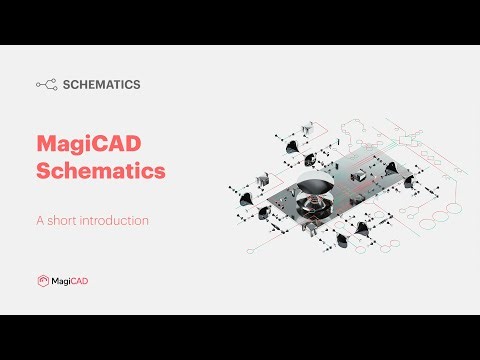 SCHEMATICS

MagiCAD Schematics

A short introduction

MagiCAD